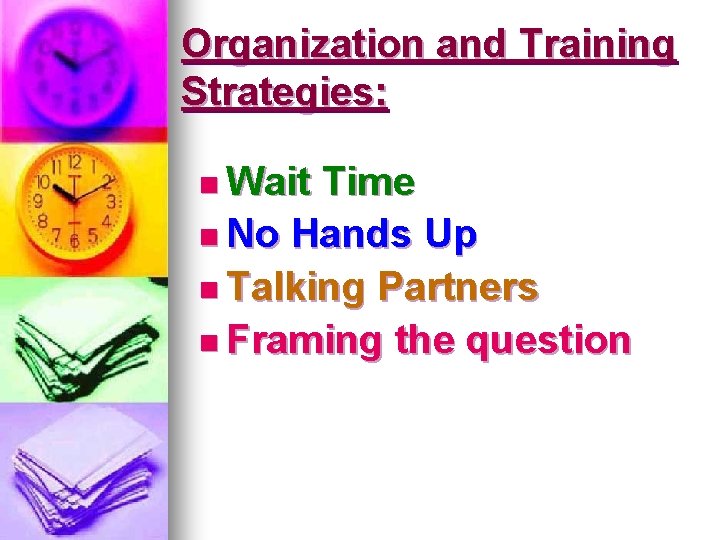 Organization and Training Strategies:

- Wait Time
- No Hands Up
- Talking Partners
- Framing the question